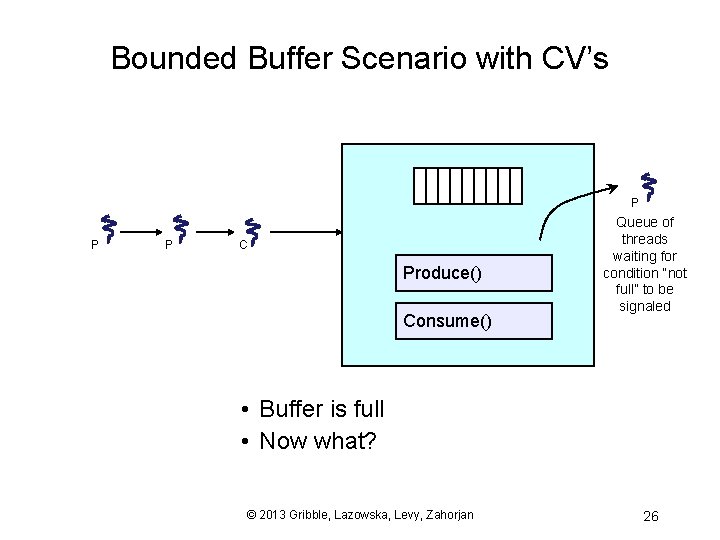 Bounded Buffer Scenario with CV's

P P C

Produce()

Consume()

P

Queue of threads waiting for condition "not full" to be signaled

• Buffer is full
• Now what?

© 2013 Gribble, Lazowska, Levy, Zahorjan

26